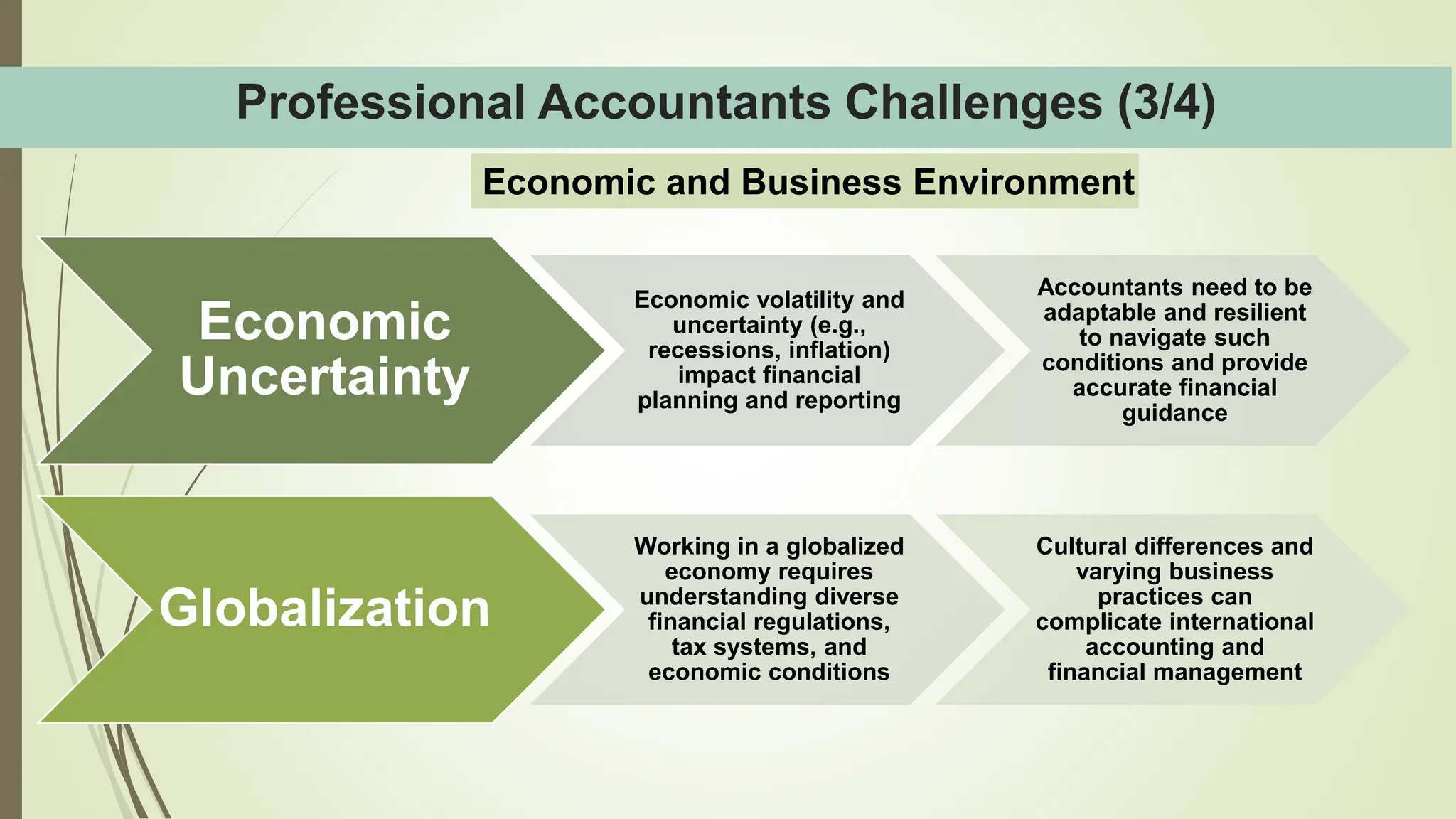 Professional Accountants Challenges (3/4)

Economic and Business Environment

Economic Uncertainty

Economic volatility and uncertainty (e.g., recessions, inflation) impact financial planning and reporting

Accountants need to be adaptable and resilient to navigate such conditions and provide accurate financial guidance

Globalization

Working in a globalized economy requires understanding diverse financial regulations, tax systems, and economic conditions

Cultural differences and varying business practices can complicate international accounting and financial management